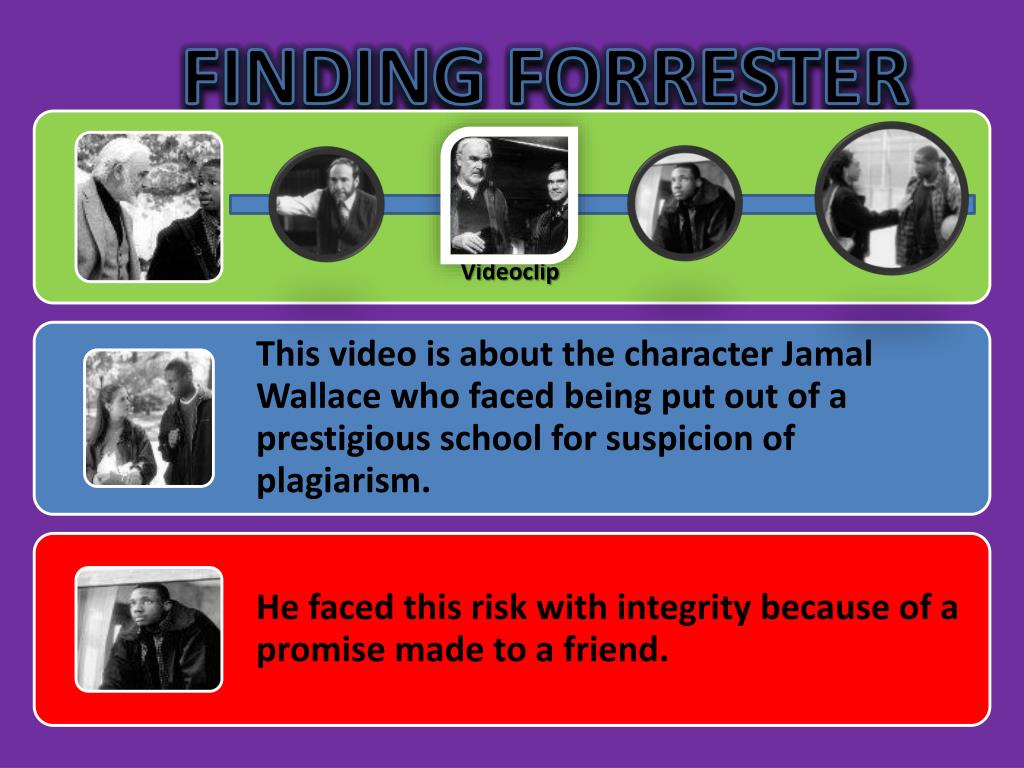 FINDING FORRESTER

Videoclip

This video is about the character Jamal Wallace who faced being put out of a prestigious school for suspicion of plagiarism.

He faced this risk with integrity because of a promise made to a friend.